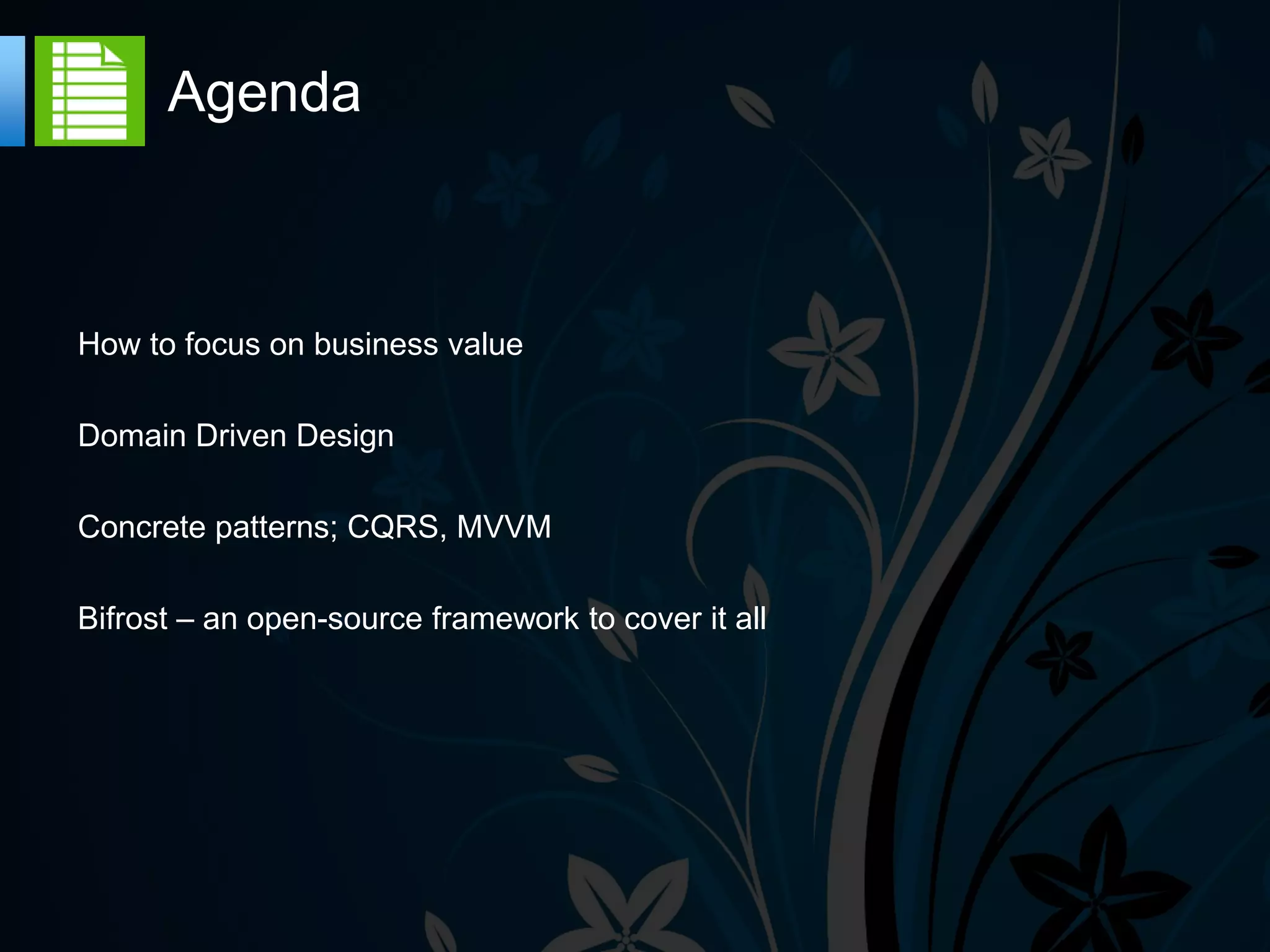 Agenda

How to focus on business value

Domain Driven Design

Concrete patterns; CQRS, MVVM

Bifrost – an open-source framework to cover it all